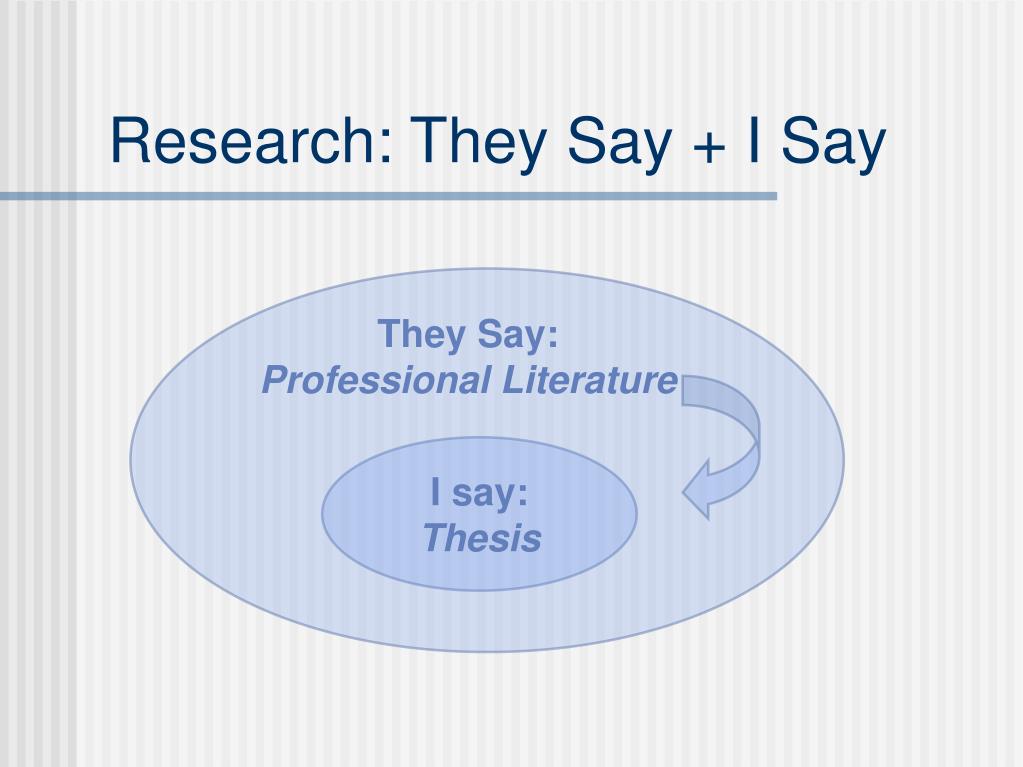 Research: They Say + I Say

They Say:
Professional Literature

I say:
Thesis